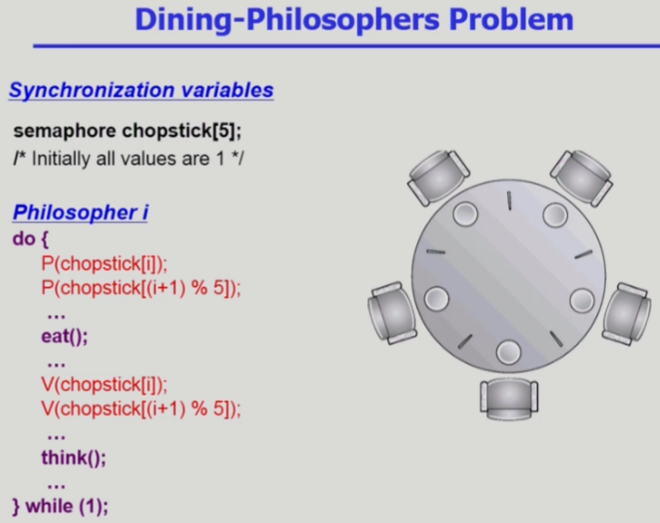 Dining-Philosophers Problem

Synchronization variables

semaphore chopstick[5];
/* Initially all values are 1 */

Philosopher i
do {
P(chopstick[i]);
P(chopstick[(i+1) % 5]);
...
eat();
...
V(chopstick[i]);
V(chopstick[(i+1) % 5]);
...
think();
...
} while (1);